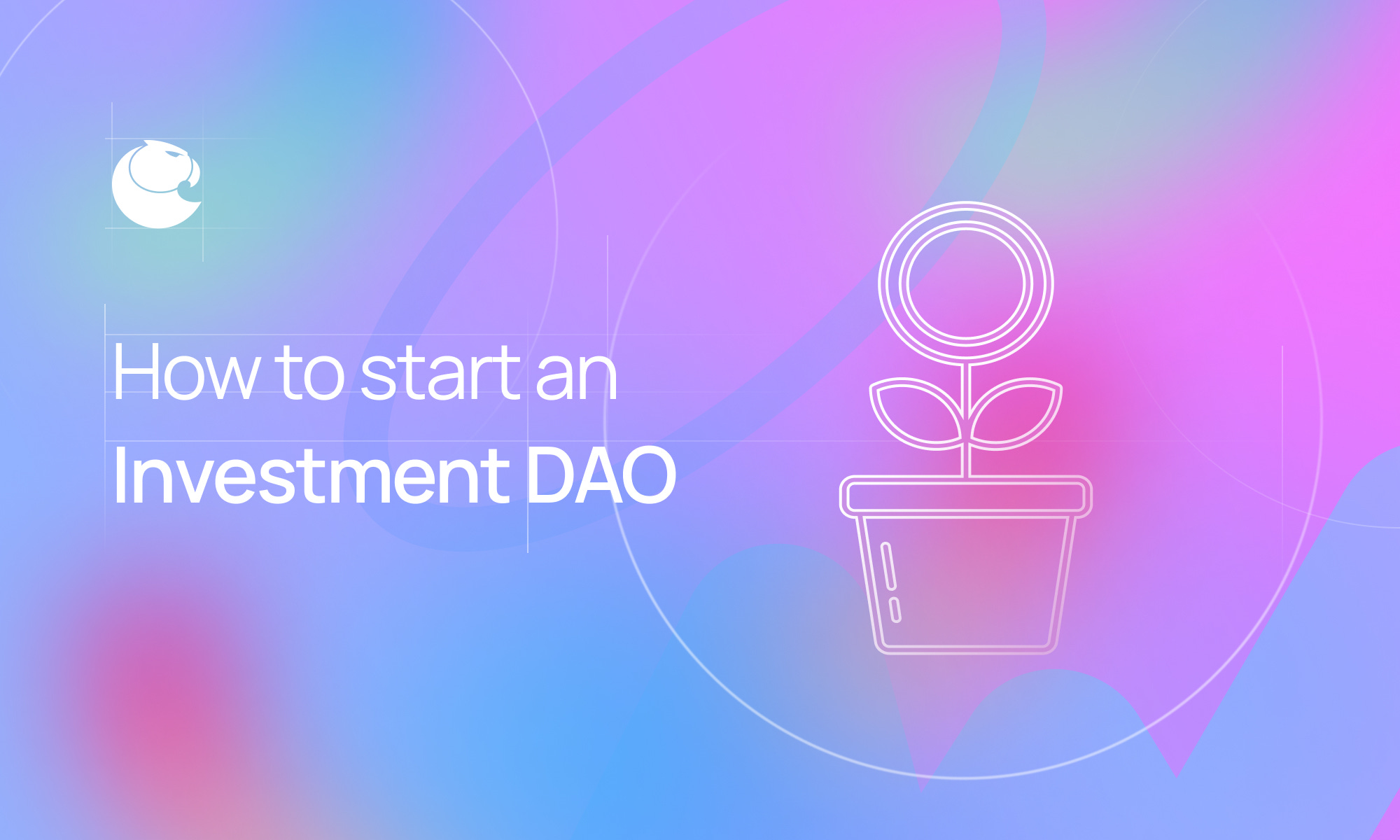 How to start an
Investment DAO